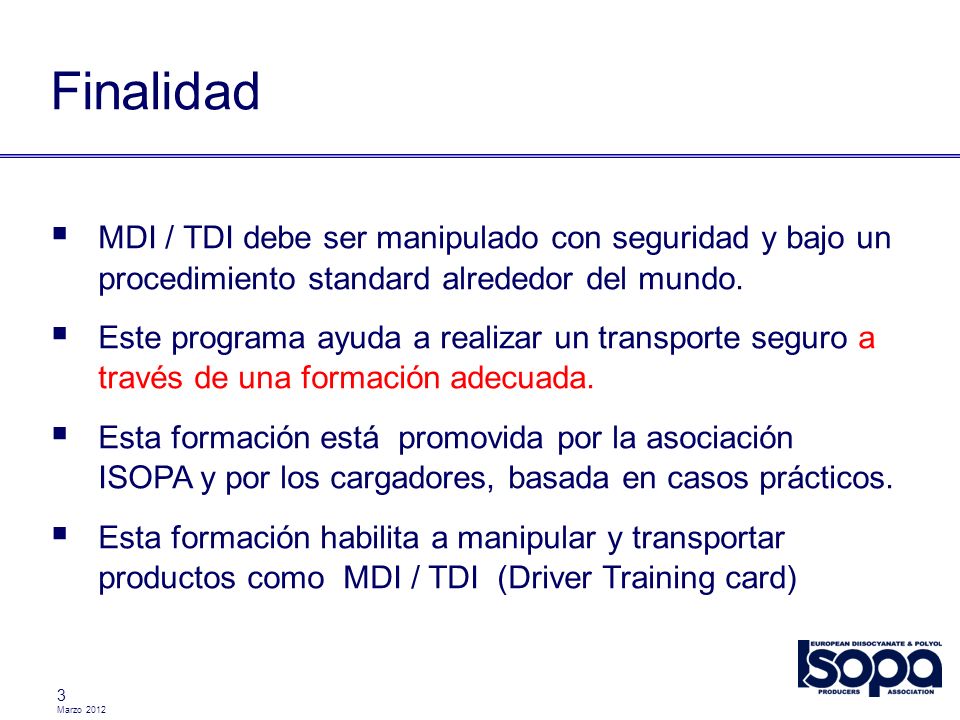 Finalidad

▪ MDI / TDI debe ser manipulado con seguridad y bajo un procedimiento standard alrededor del mundo.

▪ Este programa ayuda a realizar un transporte seguro a través de una formación adecuada.

▪ Esta formación está promovida por la asociación ISOPA y por los cargadores, basada en casos prácticos.

▪ Esta formación habilita a manipular y transportar productos como MDI / TDI (Driver Training card)

3
Marzo 2012

EUROPEAN DIISOCYANATE & POLYOL
ISOPA
PRODUCERS ASSOCIATION